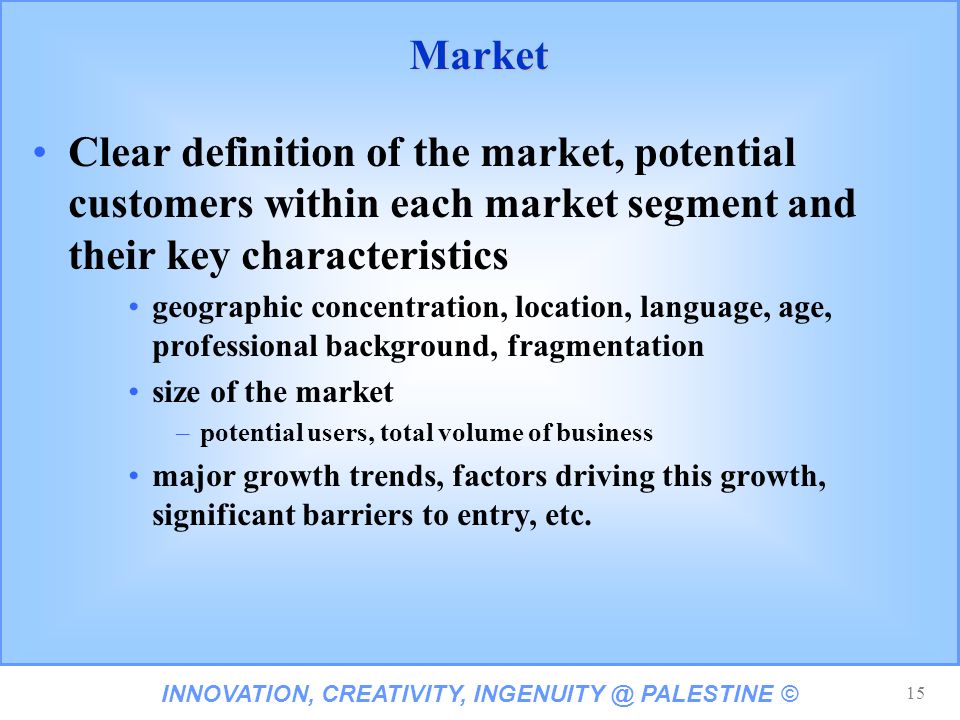 Market

• Clear definition of the market, potential customers within each market segment and their key characteristics

• geographic concentration, location, language, age, professional background, fragmentation

• size of the market

– potential users, total volume of business

• major growth trends, factors driving this growth, significant barriers to entry, etc.

INNOVATION, CREATIVITY, INGENUITY @ PALESTINE ©

15